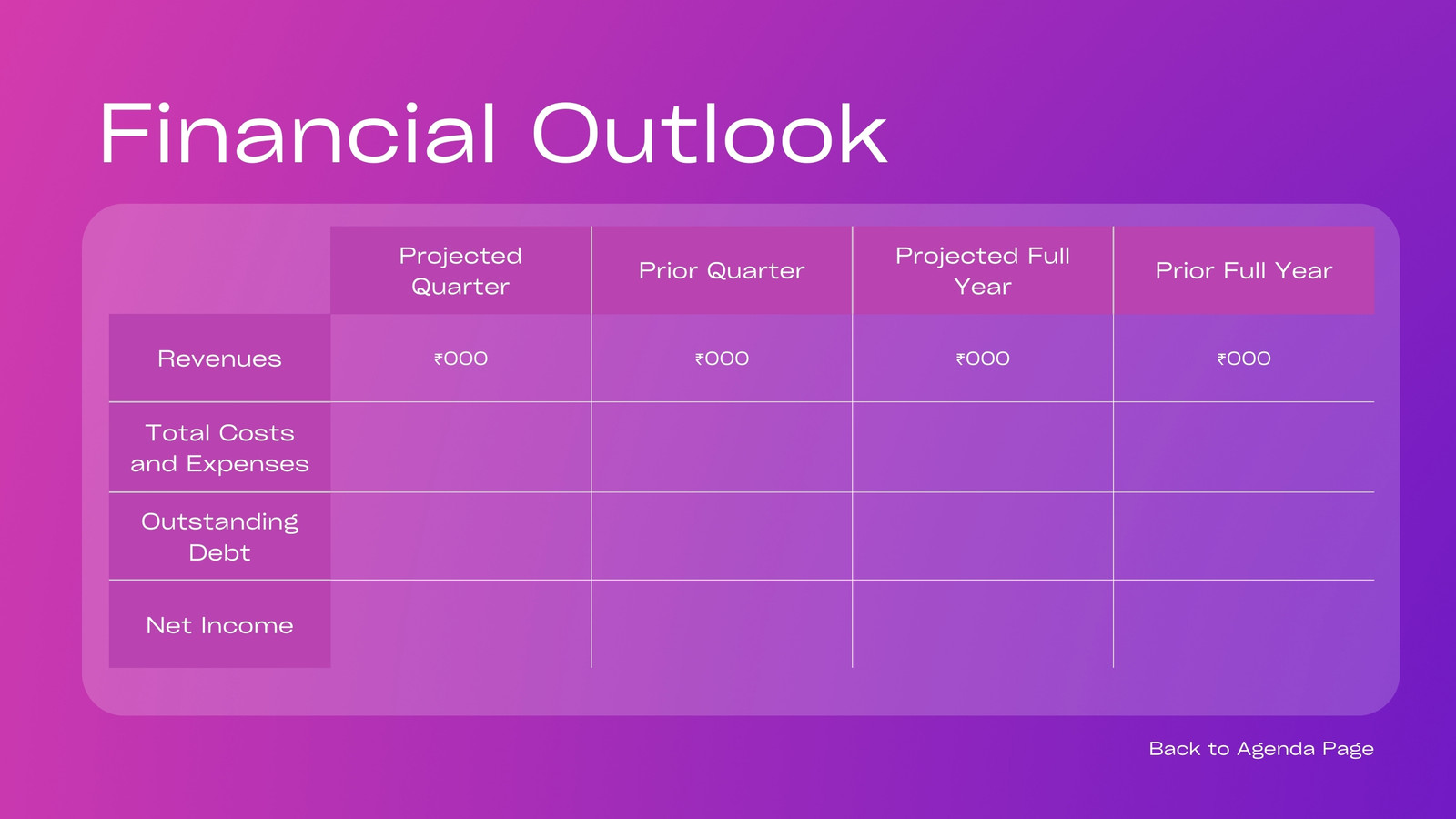 Financial Outlook

| | Projected Quarter | Prior Quarter | Projected Full Year | Prior Full Year |
|---|---|---|---|---|
| Revenues | ₹000 | ₹000 | ₹000 | ₹000 |
| Total Costs and Expenses | | | | |
| Outstanding Debt | | | | |
| Net Income | | | | |

Back to Agenda Page